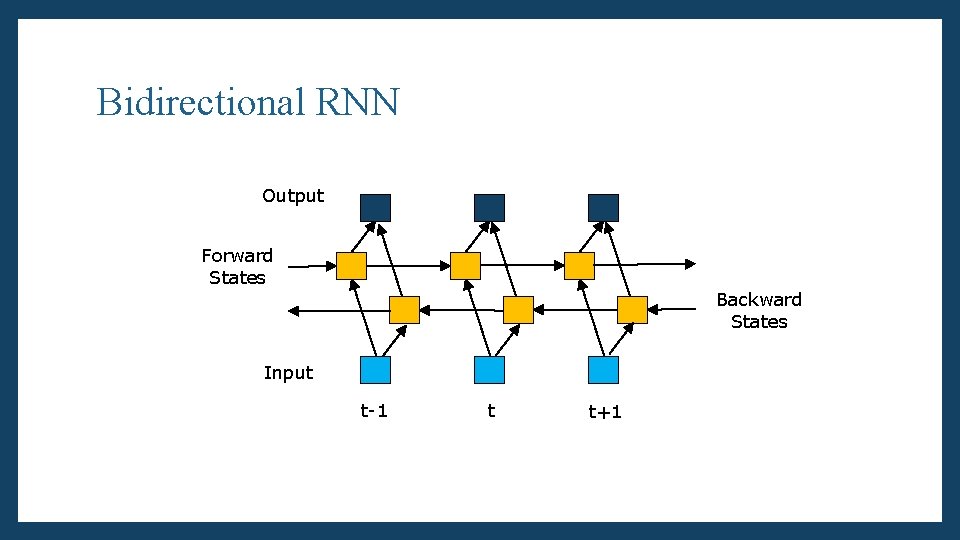 Bidirectional RNN

Output

Forward States

Backward States

Input

t-1

t

t+1